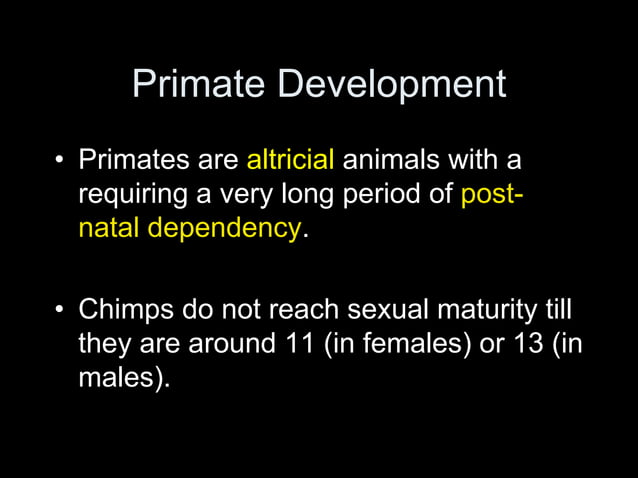 Primate Development

• Primates are altricial animals with a requiring a very long period of post-natal dependency.

• Chimps do not reach sexual maturity till they are around 11 (in females) or 13 (in males).